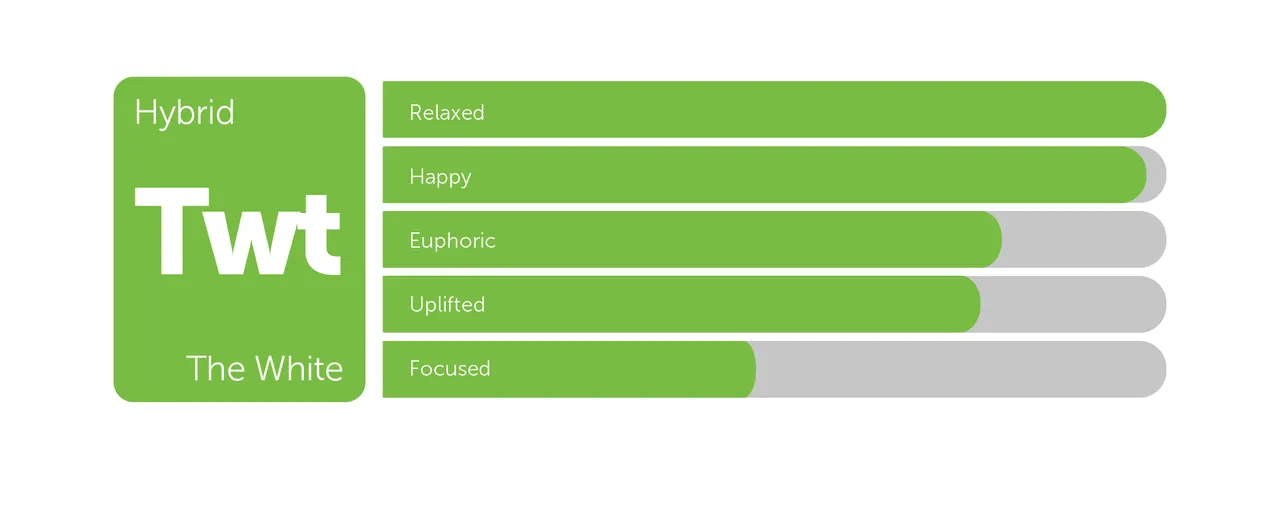 Hybrid

Twt

The White

Relaxed

Happy

Euphoric

Uplifted

Focused